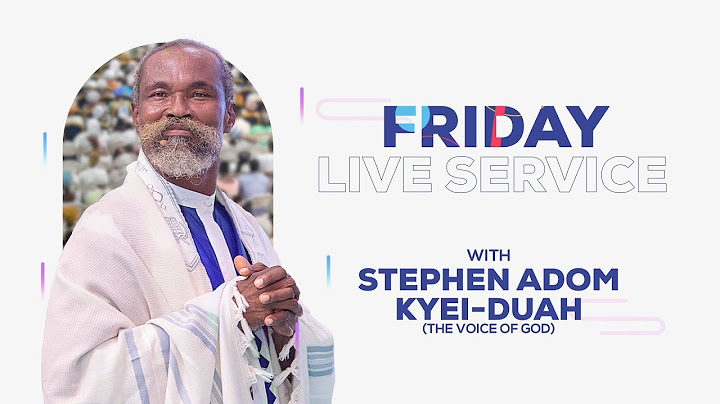 FRIDAY
LIVE SERVICE

WITH
STEPHEN ADOM KYEI-DUAH
(THE VOICE OF GOD)